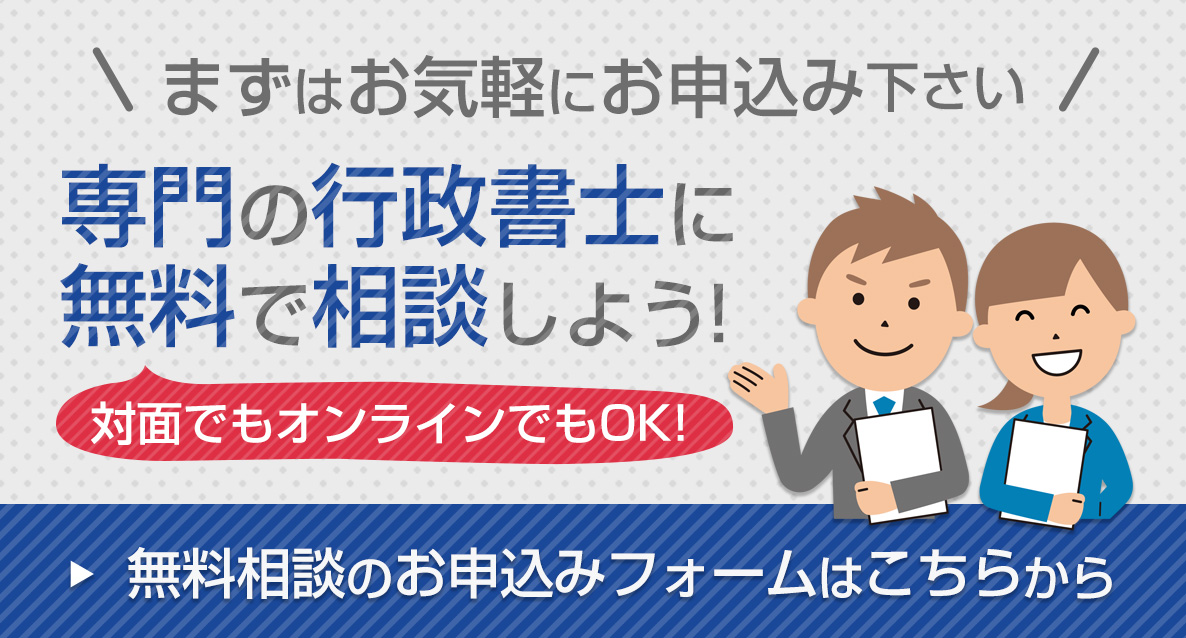 ＼ まずはお気軽にお申込み下さい ／

専門の行政書士に
無料で相談しよう!

対面でもオンラインでもOK!

▶ 無料相談のお申込みフォームはこちらから